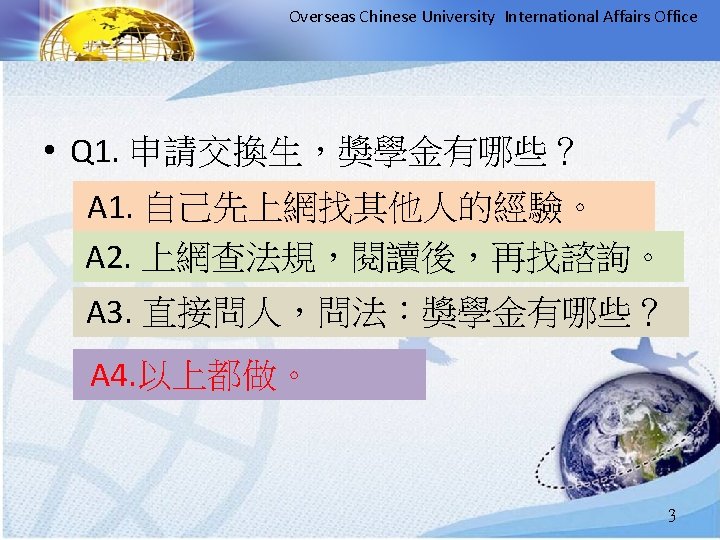 Overseas Chinese University International Affairs Office

• Q1. 申請交換生，獎學金有哪些？

A1. 自己先上網找其他人的經驗。

A2. 上網查法規，閱讀後，再找諮詢。

A3. 直接問人，問法：獎學金有哪些？

A4.以上都做。

3